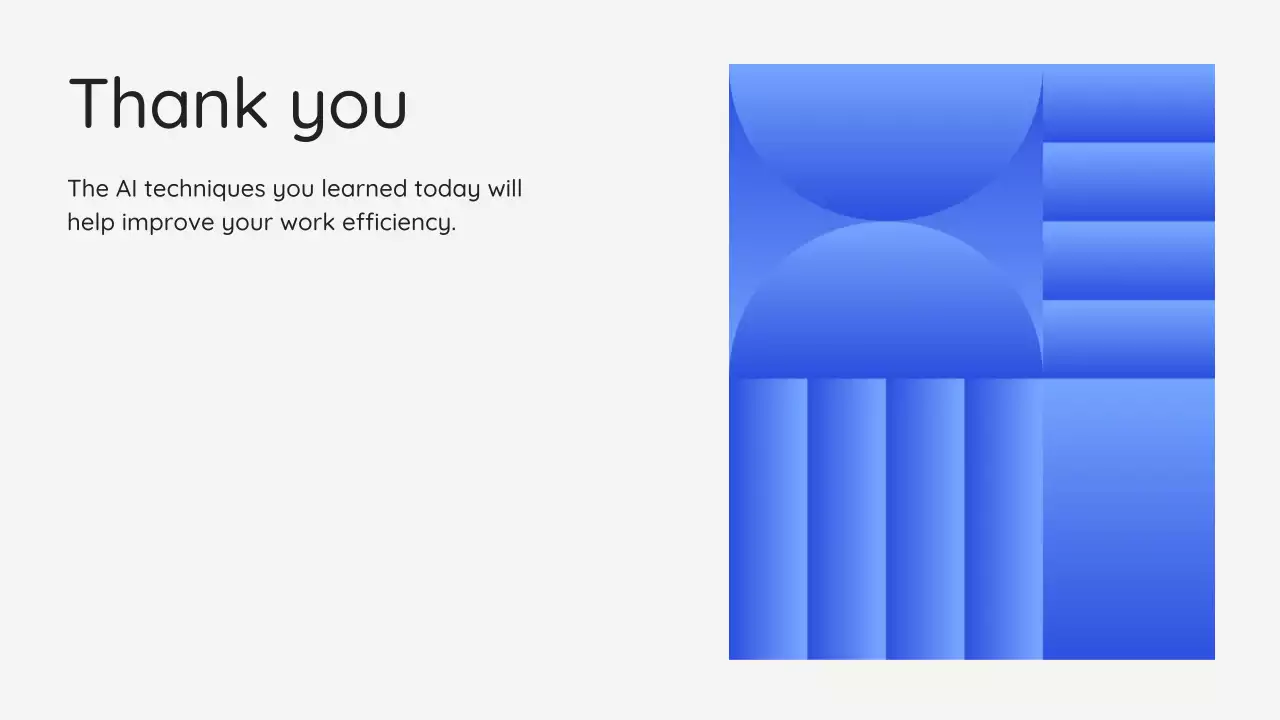 Thank you

The AI techniques you learned today will help improve your work efficiency.